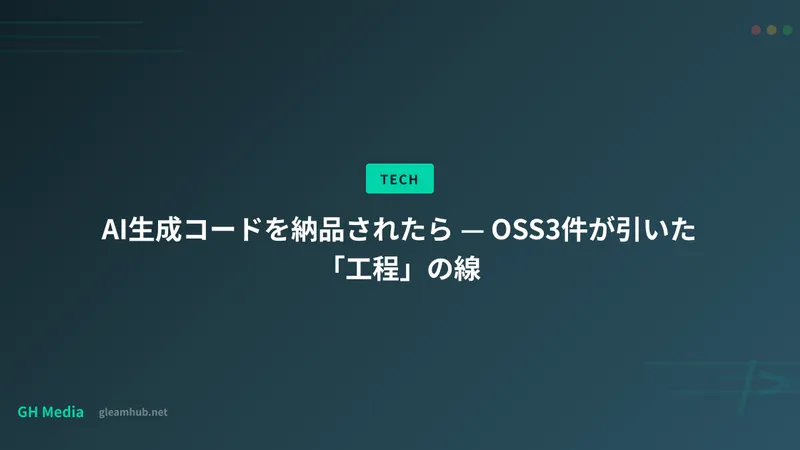 TECH

AI生成コードを納品されたら — OSS3件が引いた「工程」の線

GH Media gleamhub.net